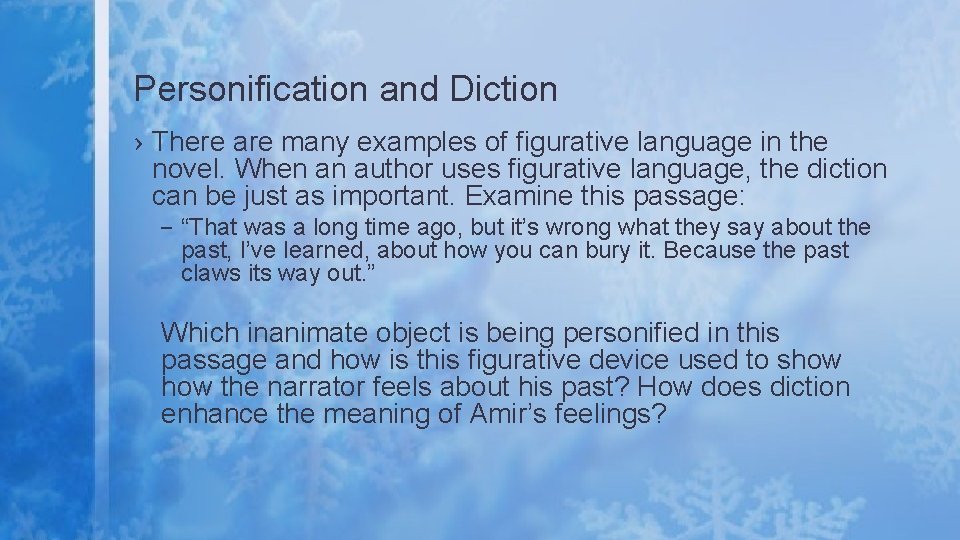 Personification and Diction

› There are many examples of figurative language in the novel. When an author uses figurative language, the diction can be just as important. Examine this passage:

– “That was a long time ago, but it’s wrong what they say about the past, I’ve learned, about how you can bury it. Because the past claws its way out.”

Which inanimate object is being personified in this passage and how is this figurative device used to show how the narrator feels about his past? How does diction enhance the meaning of Amir’s feelings?